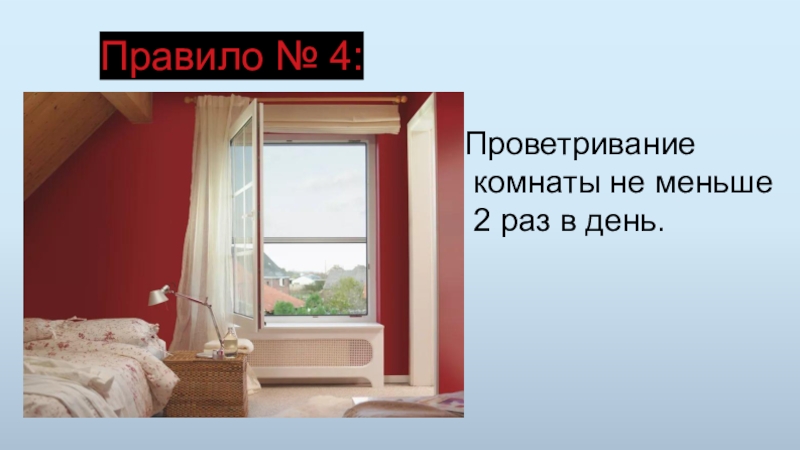 Правило № 4:

Проветривание комнаты не меньше 2 раз в день.